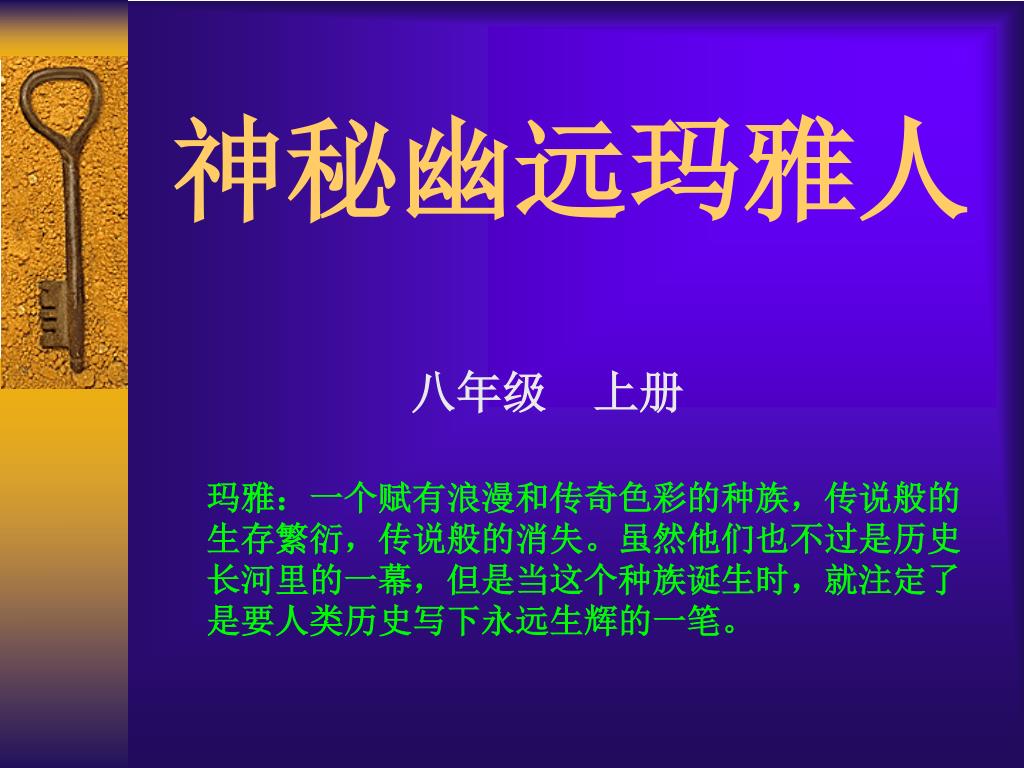 神秘幽远玛雅人

八年级　上册

玛雅：一个赋有浪漫和传奇色彩的种族，传说般的生存繁衍，传说般的消失。虽然他们也不过是历史长河里的一幕，但是当这个种族诞生时，就注定了是要人类历史写下永远生辉的一笔。